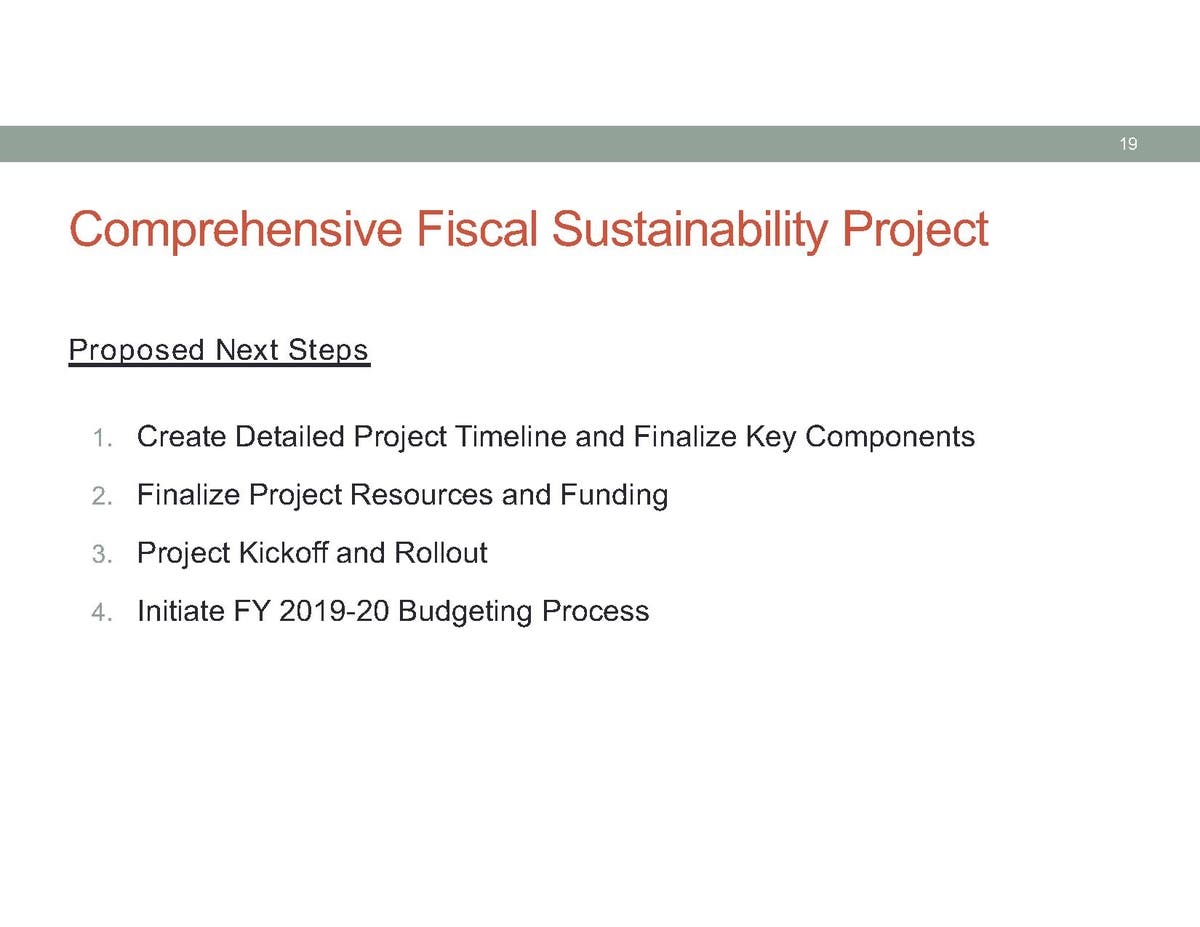 19

Comprehensive Fiscal Sustainability Project

Proposed Next Steps

1. Create Detailed Project Timeline and Finalize Key Components
2. Finalize Project Resources and Funding
3. Project Kickoff and Rollout
4. Initiate FY 2019-20 Budgeting Process